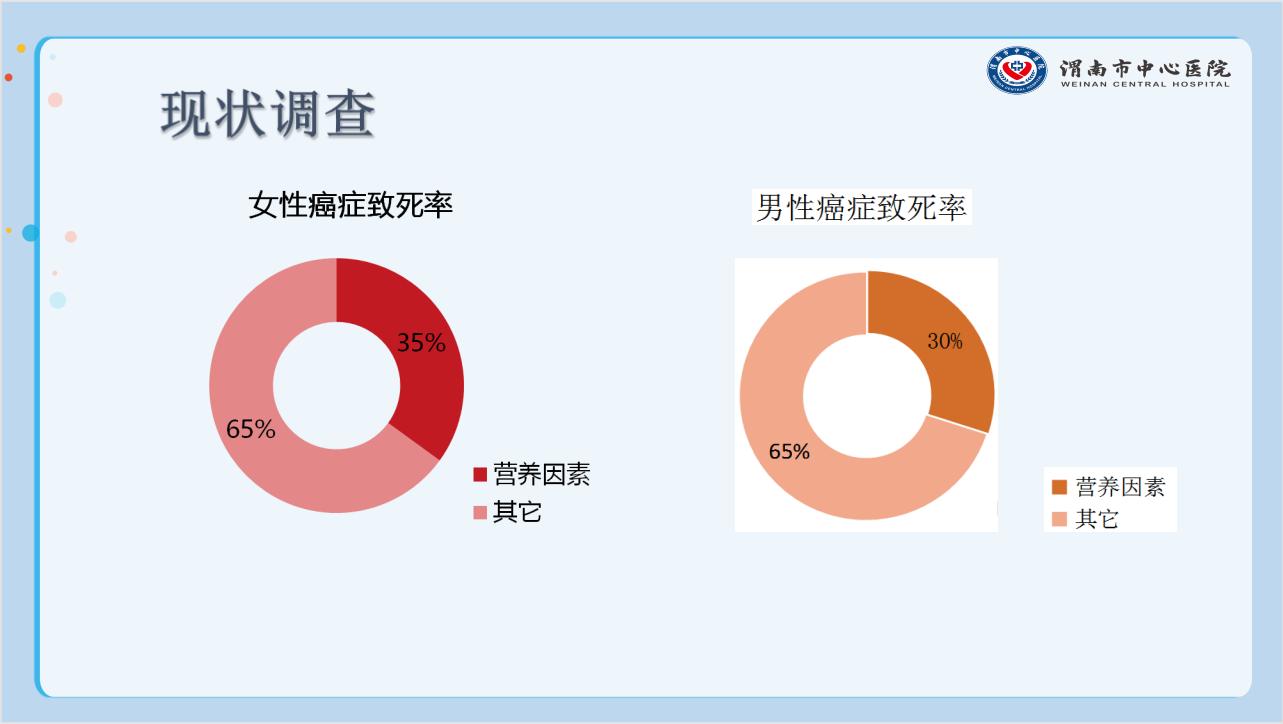 渭南市中心医院
WEINAN CENTRAL HOSPITAL

现状调查

女性癌症致死率

35%

65%

营养因素
其它

男性癌症致死率

30%

65%

营养因素
其它